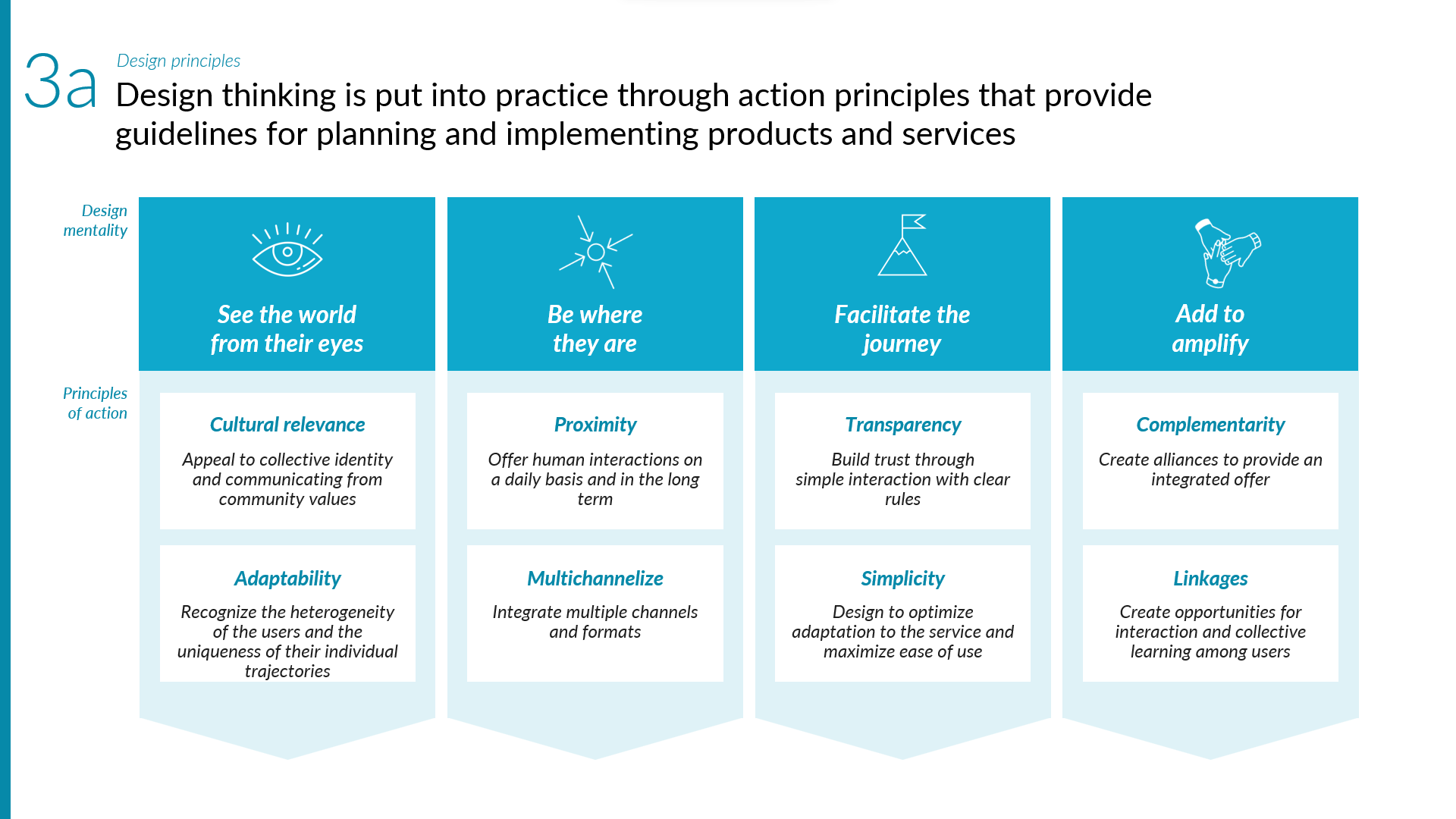 3a

Design principles

Design thinking is put into practice through action principles that provide guidelines for planning and implementing products and services

Design mentality

Principles of action

See the world from their eyes

Cultural relevance

Appeal to collective identity and communicating from community values

Adaptability

Recognize the heterogeneity of the users and the uniqueness of their individual trajectories

Be where they are

Proximity

Offer human interactions on a daily basis and in the long term

Multichannelize

Integrate multiple channels and formats

Facilitate the journey

Transparency

Build trust through simple interaction with clear rules

Simplicity

Design to optimize adaptation to the service and maximize ease of use

Add to amplify

Complementarity

Create alliances to provide an integrated offer

Linkages

Create opportunities for interaction and collective learning among users